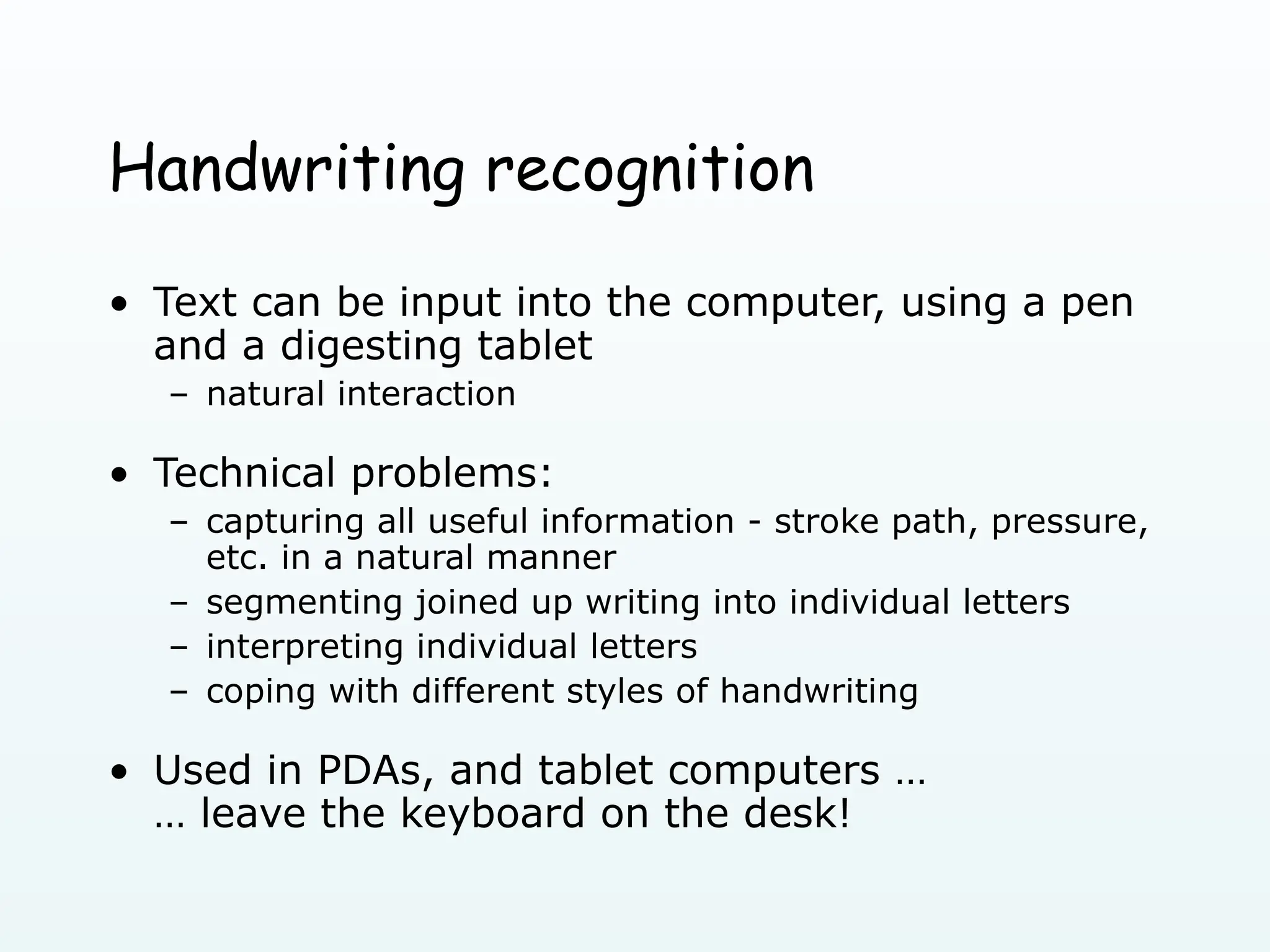 Handwriting recognition

• Text can be input into the computer, using a pen and a digesting tablet
  – natural interaction

• Technical problems:
  – capturing all useful information - stroke path, pressure, etc. in a natural manner
  – segmenting joined up writing into individual letters
  – interpreting individual letters
  – coping with different styles of handwriting

• Used in PDAs, and tablet computers …
… leave the keyboard on the desk!